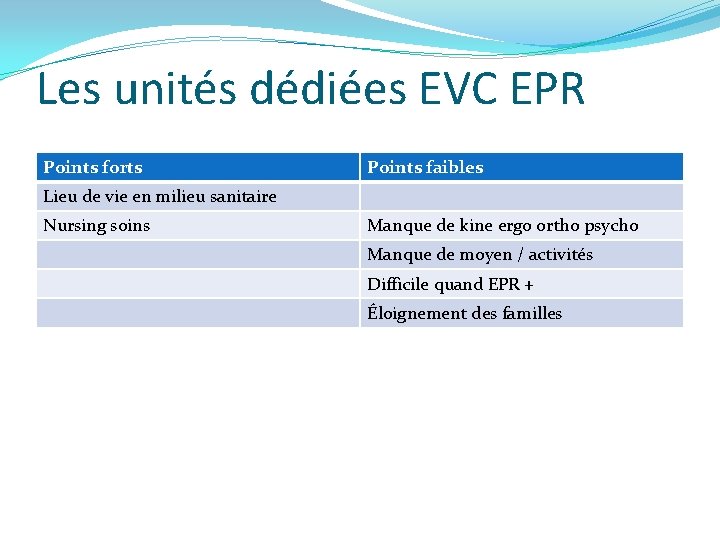 Les unités dédiées EVC EPR

| Points forts | Points faibles |
|---|---|
| Lieu de vie en milieu sanitaire | |
| Nursing soins | Manque de kine ergo ortho psycho |
| | Manque de moyen / activités |
| | Difficile quand EPR + |
| | Éloignement des familles |